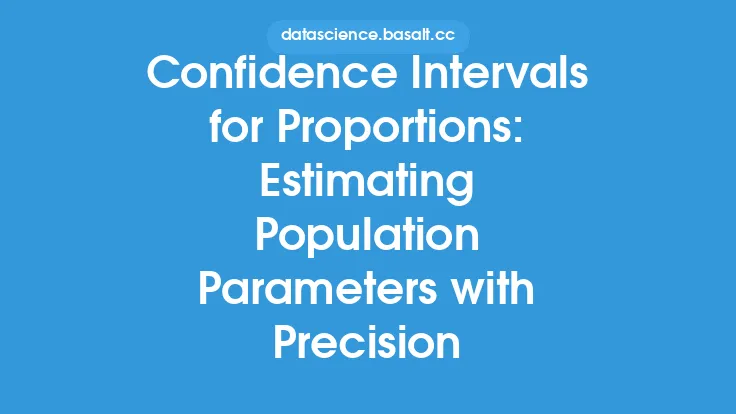 datascience.basalt.cc

Confidence Intervals for Proportions: Estimating Population Parameters with Precision